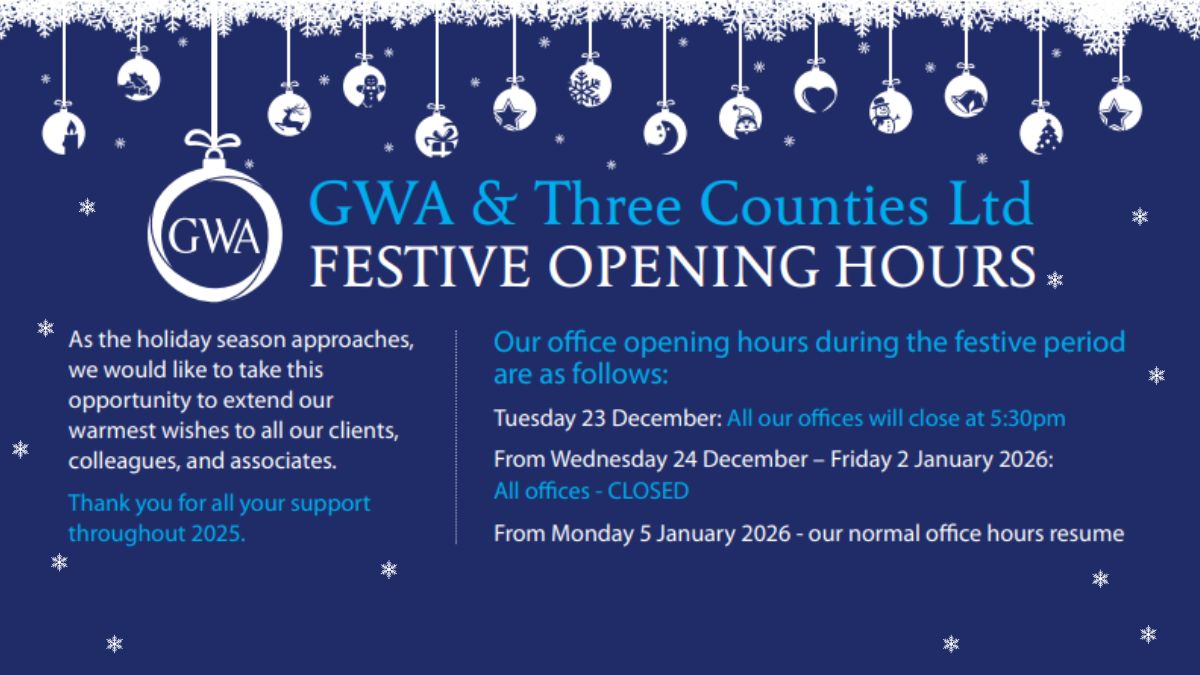 GWA

GWA & Three Counties Ltd
FESTIVE OPENING HOURS

As the holiday season approaches, we would like to take this opportunity to extend our warmest wishes to all our clients, colleagues, and associates.

Thank you for all your support throughout 2025.

Our office opening hours during the festive period are as follows:

Tuesday 23 December: All our offices will close at 5:30pm

From Wednesday 24 December – Friday 2 January 2026: All offices - CLOSED

From Monday 5 January 2026 - our normal office hours resume